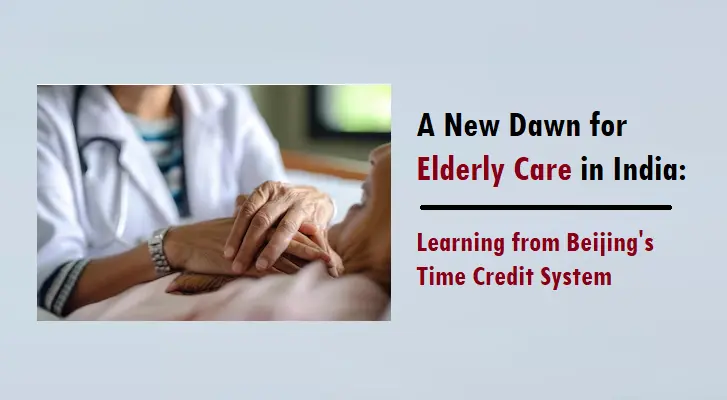 A New Dawn for Elderly Care in India:

Learning from Beijing's Time Credit System